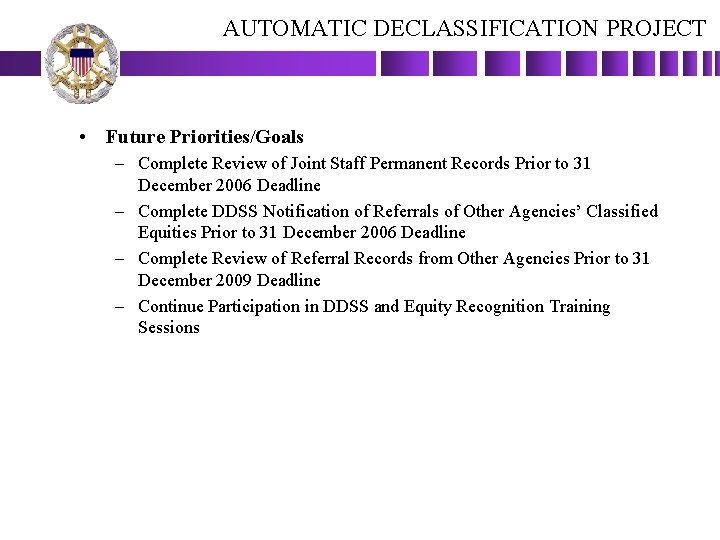 AUTOMATIC DECLASSIFICATION PROJECT

• Future Priorities/Goals
– Complete Review of Joint Staff Permanent Records Prior to 31 December 2006 Deadline
– Complete DDSS Notification of Referrals of Other Agencies' Classified Equities Prior to 31 December 2006 Deadline
– Complete Review of Referral Records from Other Agencies Prior to 31 December 2009 Deadline
– Continue Participation in DDSS and Equity Recognition Training Sessions